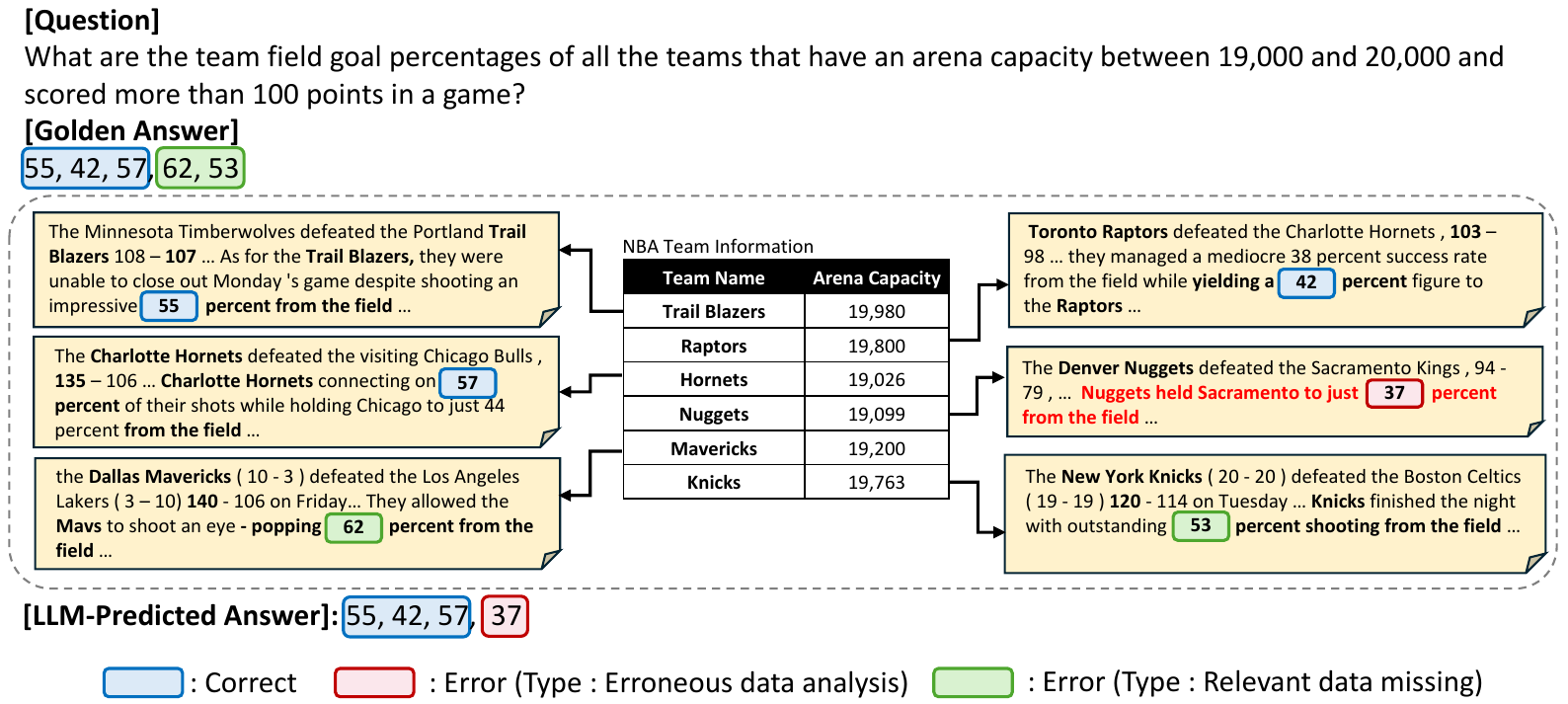 [Question]
What are the team field goal percentages of all the teams that have an arena capacity between 19,000 and 20,000 and scored more than 100 points in a game?
[Golden Answer]
55, 42, 57, 62, 53

The Minnesota Timberwolves defeated the Portland Trail Blazers 108 – 107 … As for the Trail Blazers, they were unable to close out Monday 's game despite shooting an impressive 55 percent from the field …

The Charlotte Hornets defeated the visiting Chicago Bulls , 135 – 106 … Charlotte Hornets connecting on 57 percent of their shots while holding Chicago to just 44 percent from the field …

the Dallas Mavericks ( 10 - 3 ) defeated the Los Angeles Lakers ( 3 – 10) 140 - 106 on Friday… They allowed the Mavs to shoot an eye - popping 62 percent from the field …

NBA Team Information

| Team Name | Arena Capacity |
|---|---|
| Trail Blazers | 19,980 |
| Raptors | 19,800 |
| Hornets | 19,026 |
| Nuggets | 19,099 |
| Mavericks | 19,200 |
| Knicks | 19,763 |

Toronto Raptors defeated the Charlotte Hornets , 103 – 98 … they managed a mediocre 38 percent success rate from the field while yielding a 42 percent figure to the Raptors …

The Denver Nuggets defeated the Sacramento Kings , 94 - 79 , … Nuggets held Sacramento to just 37 percent from the field …

The New York Knicks ( 20 - 20 ) defeated the Boston Celtics ( 19 - 19 ) 120 - 114 on Tuesday … Knicks finished the night with outstanding 53 percent shooting from the field …

[LLM-Predicted Answer]: 55, 42, 57, 37

: Correct : Error (Type : Erroneous data analysis) : Error (Type : Relevant data missing)